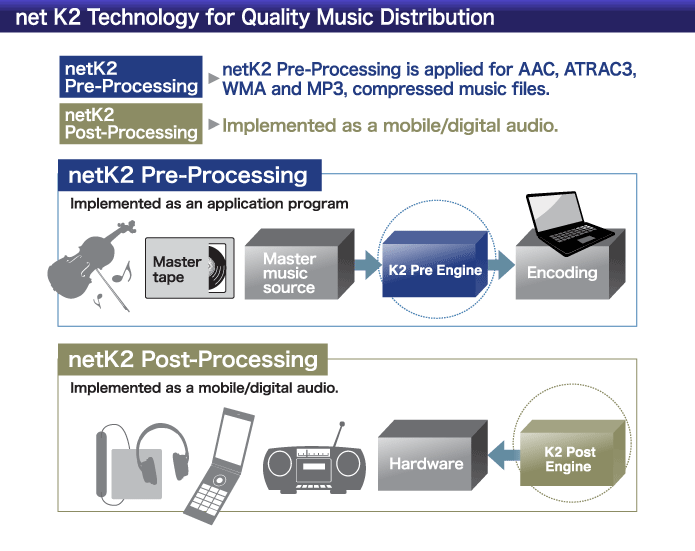 net K2 Technology for Quality Music Distribution

netK2 Pre-Processing

netK2 Pre-Processing is applied for AAC, ATRAC3, WMA and MP3, compressed music files.

netK2 Post-Processing

Implemented as a mobile/digital audio.

netK2 Pre-Processing

Implemented as an application program

Master tape

Master music source

K2 Pre Engine

Encoding

netK2 Post-Processing

Implemented as a mobile/digital audio.

Hardware

K2 Post Engine